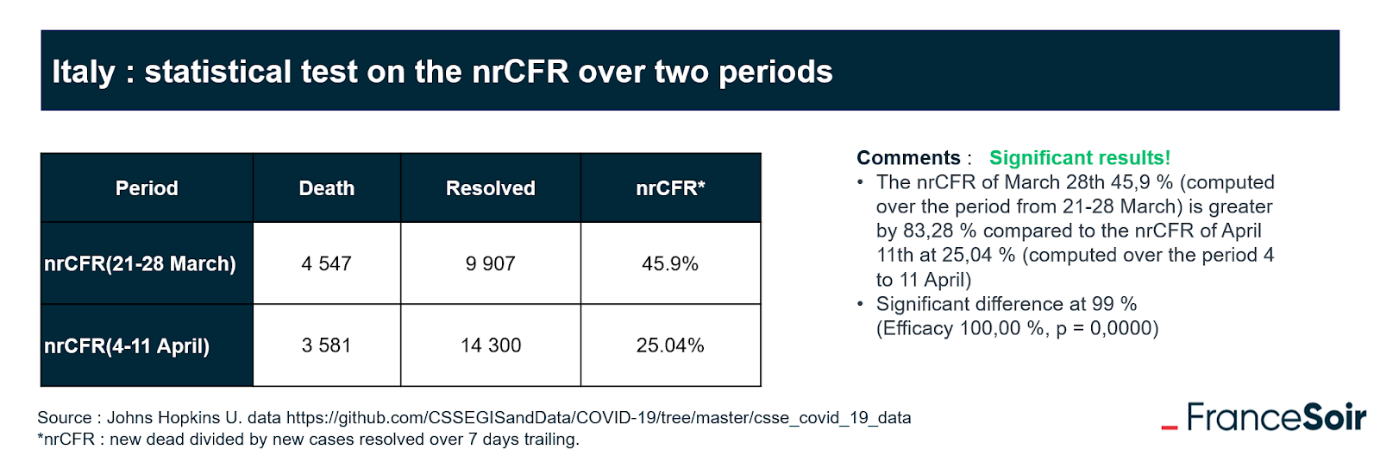 Italy : statistical test on the nrCFR over two periods

| Period | Death | Resolved | nrCFR* |
|---|---|---|---|
| nrCFR(21-28 March) | 4 547 | 9 907 | 45.9% |
| nrCFR(4-11 April) | 3 581 | 14 300 | 25.04% |

Comments : Significant results!
• The nrCFR of March 28th 45,9 % (computed over the period from 21-28 March) is greater by 83,28 % compared to the nrCFR of April 11th at 25,04 % (computed over the period 4 to 11 April)
• Significant difference at 99 % (Efficacy 100,00 %, p = 0,0000)

Source : Johns Hopkins U. data https://github.com/CSSEGISandData/COVID-19/tree/master/csse_covid_19_data
*nrCFR : new dead divided by new cases resolved over 7 days trailing.

FranceSoir